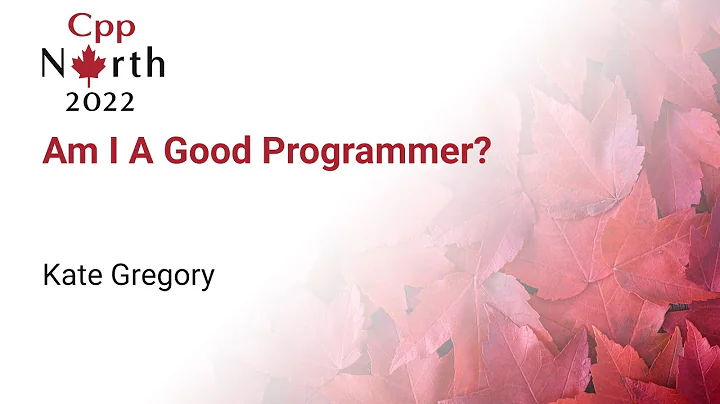 Cpp
North
2022

Am I A Good Programmer?

Kate Gregory